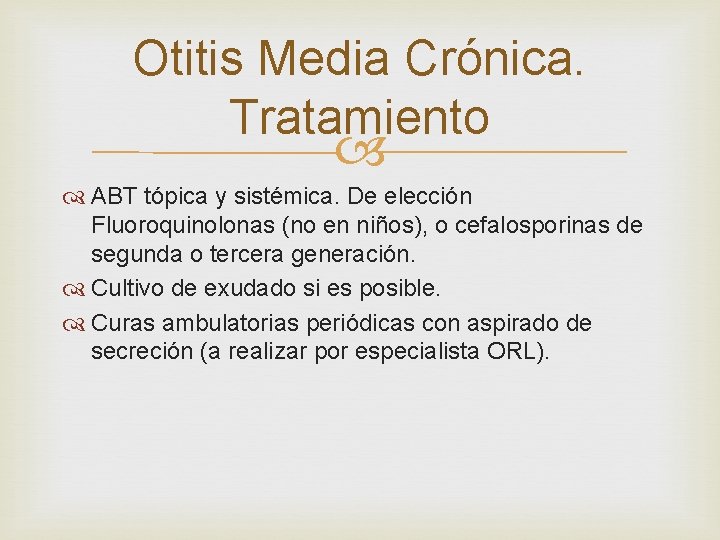 Otitis Media Crónica. Tratamiento

ABT tópica y sistémica. De elección Fluoroquinolonas (no en niños), o cefalosporinas de segunda o tercera generación.

Cultivo de exudado si es posible.

Curas ambulatorias periódicas con aspirado de secreción (a realizar por especialista ORL).